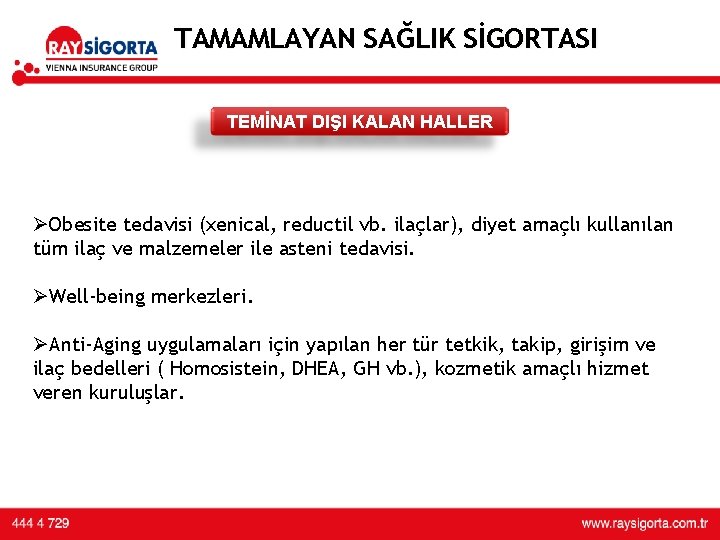 RAY SİGORTA
VIENNA INSURANCE GROUP

TAMAMLAYAN SAĞLIK SİGORTASI

TEMİNAT DIŞI KALAN HALLER

➢Obesite tedavisi (xenical, reductil vb. ilaçlar), diyet amaçlı kullanılan tüm ilaç ve malzemeler ile asteni tedavisi.

➢Well-being merkezleri.

➢Anti-Aging uygulamaları için yapılan her tür tetkik, takip, girişim ve ilaç bedelleri ( Homosistein, DHEA, GH vb.), kozmetik amaçlı hizmet veren kuruluşlar.

444 4 729

www.raysigorta.com.tr